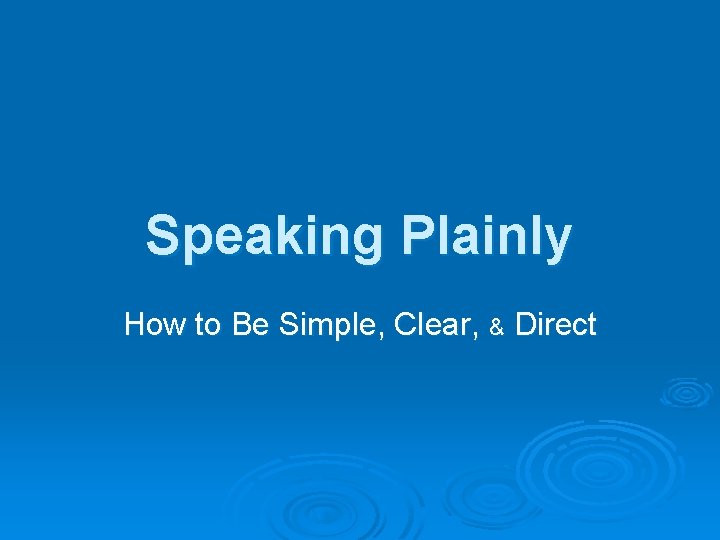 Speaking Plainly

How to Be Simple, Clear, & Direct